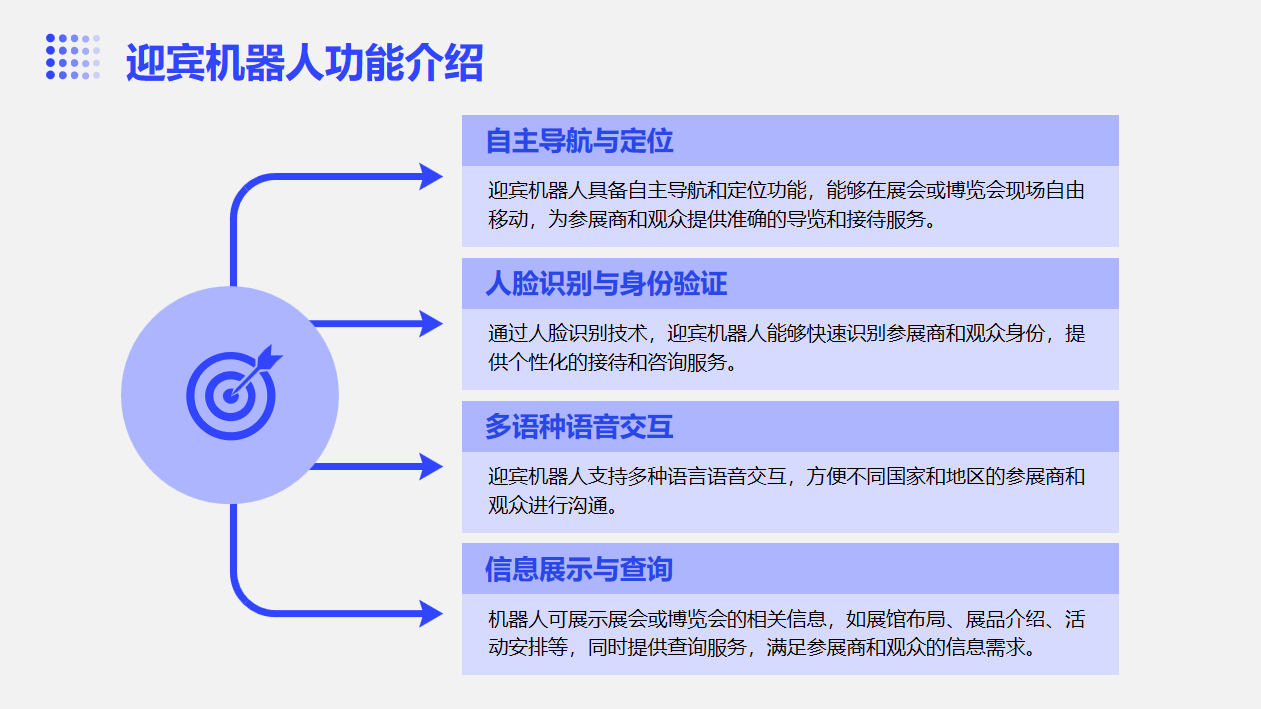 迎宾机器人功能介绍

自主导航与定位

迎宾机器人具备自主导航和定位功能，能够在展会或博览会现场自由移动，为参展商和观众提供准确的导览和接待服务。

人脸识别与身份验证

通过人脸识别技术，迎宾机器人能够快速识别参展商和观众身份，提供个性化的接待和咨询服务。

多语种语音交互

迎宾机器人支持多种语言语音交互，方便不同国家和地区的参展商和观众进行沟通。

信息展示与查询

机器人可展示展会或博览会的相关信息，如展馆布局、展品介绍、活动安排等，同时提供查询服务，满足参展商和观众的信息需求。